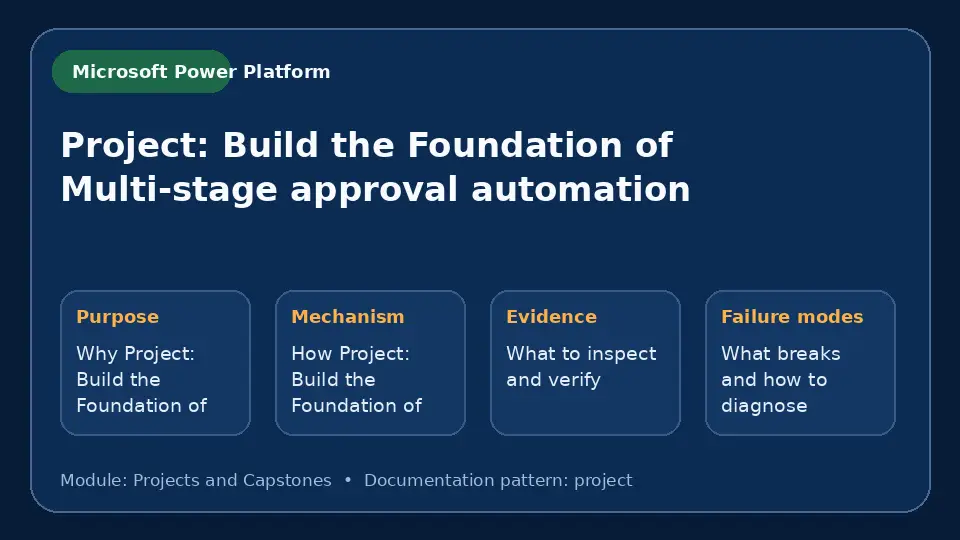 Microsoft Power Platform

Project: Build the Foundation of Multi-stage approval automation

Purpose

Why Project: Build the Foundation of

Mechanism

How Project: Build the Foundation of

Evidence

What to inspect and verify

Failure modes

What breaks and how to diagnose

Module: Projects and Capstones • Documentation pattern: project